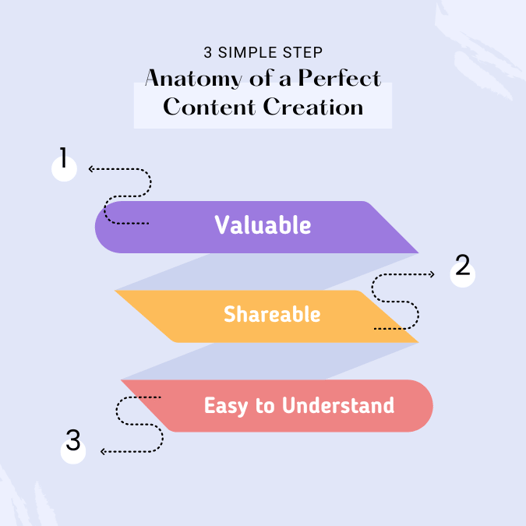 3 SIMPLE STEP

Anatomy of a Perfect Content Creation

1

Valuable

2

Shareable

Easy to Understand

3